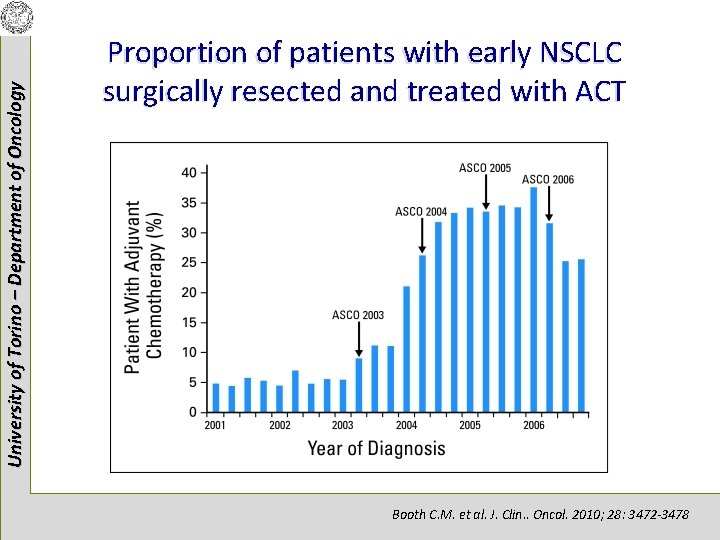 University of Torino – Department of Oncology

Proportion of patients with early NSCLC surgically resected and treated with ACT

Patient With Adjuvant Chemotherapy (%)

40
35
30
25
20
15
10
5
0

ASCO 2003
ASCO 2004
ASCO 2005
ASCO 2006

2001
2002
2003
2004
2005
2006

Year of Diagnosis

Booth C.M. et al. J. Clin.. Oncol. 2010; 28: 3472-3478